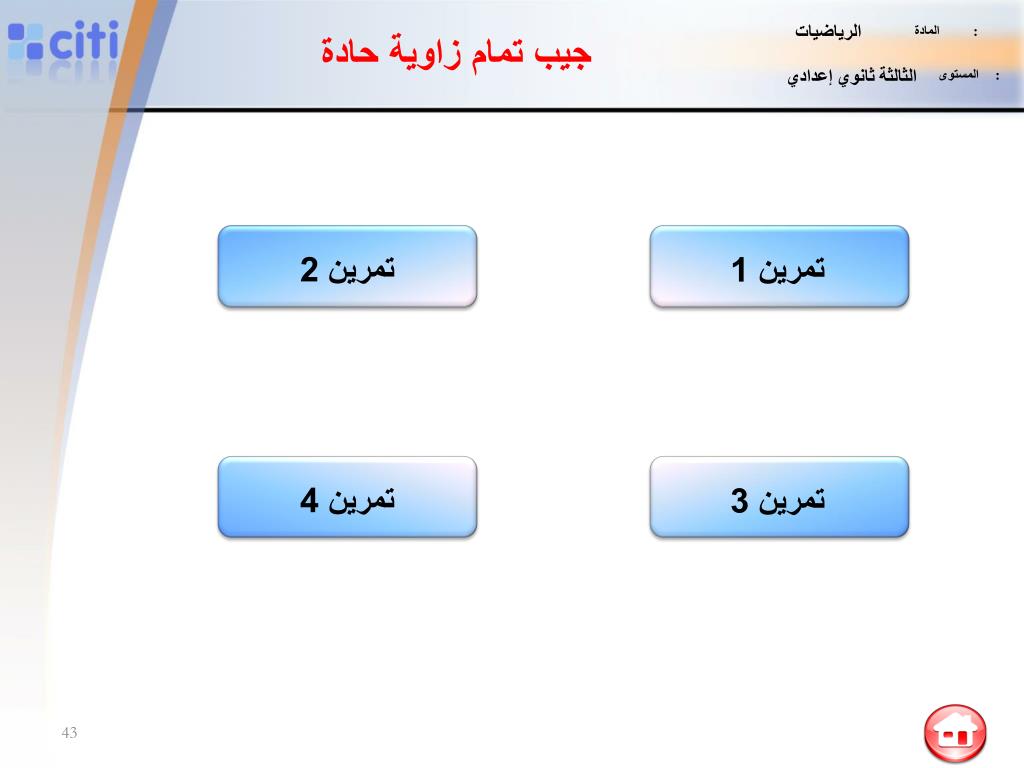 citi

جيب تمام زاوية حادة

المادة : الرياضيات
المستوى : الثالثة ثانوي إعدادي

تمرين 1
تمرين 2
تمرين 3
تمرين 4

43